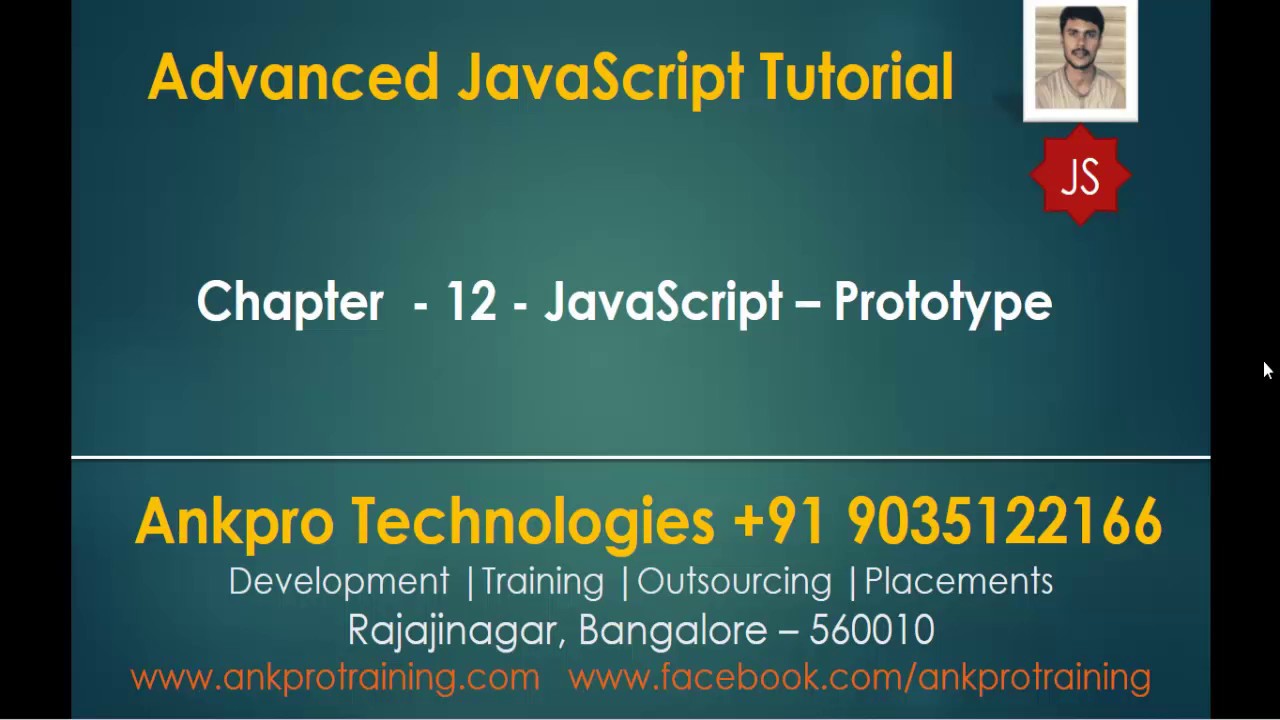 Advanced JavaScript Tutorial

JS

Chapter - 12 - JavaScript – Prototype

Ankpro Technologies +91 9035122166

Development |Training |Outsourcing |Placements

Rajajinagar, Bangalore – 560010

www.ankprotraining.com www.facebook.com/ankprotraining